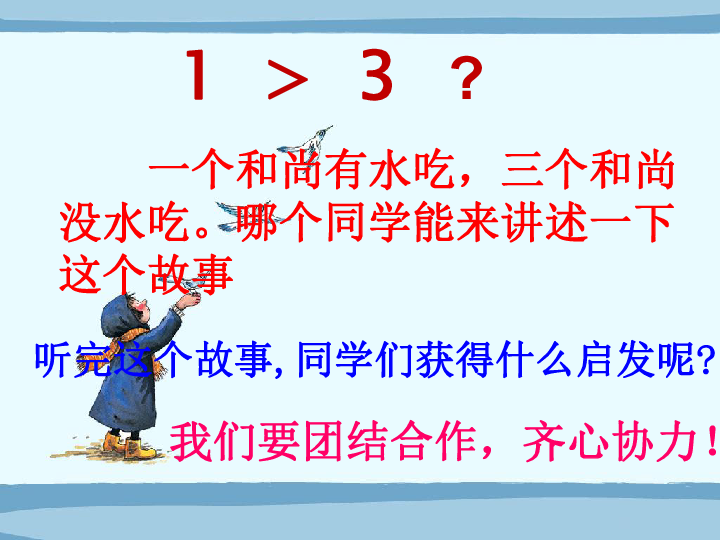 1 ＞ 3 ？

一个和尚有水吃，三个和尚没水吃。哪个同学能来讲述一下这个故事

听完这个故事, 同学们获得什么启发呢?

我们要团结合作，齐心协力！